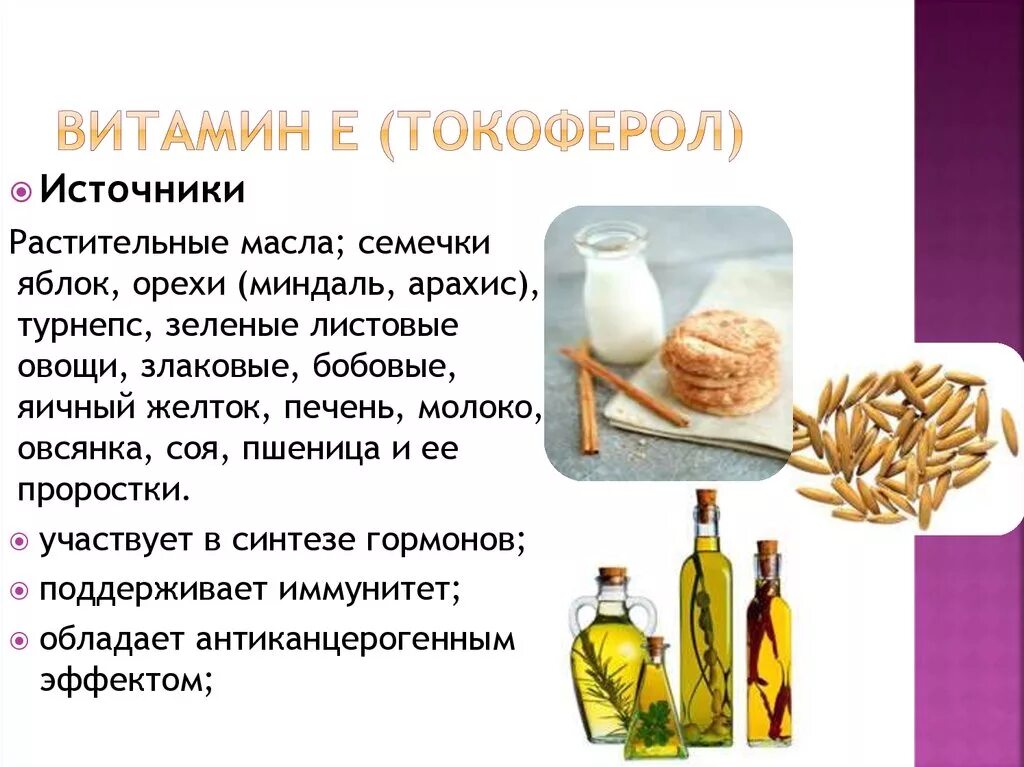 ВИТАМИН Е (ТОКОФЕРОЛ)

Источники

Растительные масла; семечки яблок, орехи (миндаль, арахис), турнепс, зеленые листовые овощи, злаковые, бобовые, яичный желток, печень, молоко, овсянка, соя, пшеница и ее проростки.

участвует в синтезе гормонов;

поддерживает иммунитет;

обладает антиканцерогенным эффектом;